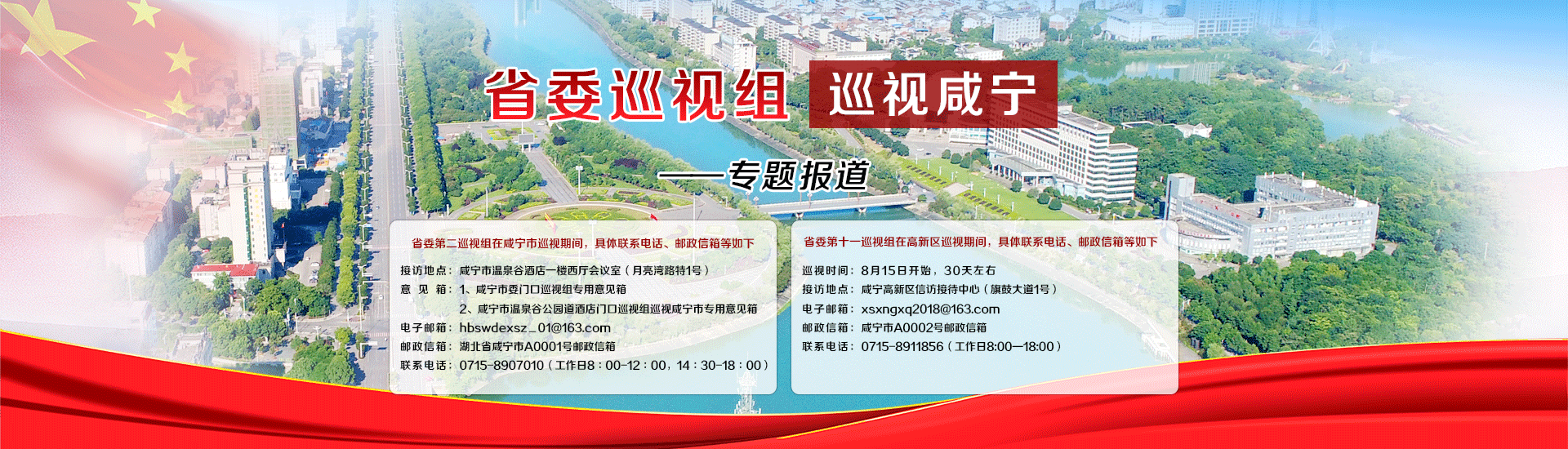 省委巡视组 巡视咸宁

——专题报道

省委第二巡视组在咸宁市巡视期间，具体联系电话、邮政信箱等如下

接访地点：咸宁市温泉谷酒店一楼西厅会议室（月亮湾路特1号）
意 见 箱：1、咸宁市委门口巡视组专用意见箱
2、咸宁市温泉谷公园道酒店门口巡视组巡视咸宁市专用意见箱
电子邮箱：hbswdexsz_01@163.com
邮政信箱：湖北省咸宁市A0001号邮政信箱
联系电话：0715-8907010（工作日8：00-12：00，14：30-18：00）

省委第十一巡视组在高新区巡视期间，具体联系电话、邮政信箱等如下

巡视时间：8月15日开始，30天左右
接访地点：咸宁高新区信访接待中心（旗鼓大道1号）
电子邮箱：xsxngxq2018@163.com
邮政信箱：咸宁市A0002号邮政信箱
联系电话：0715-8911856（工作日8:00—18:00）